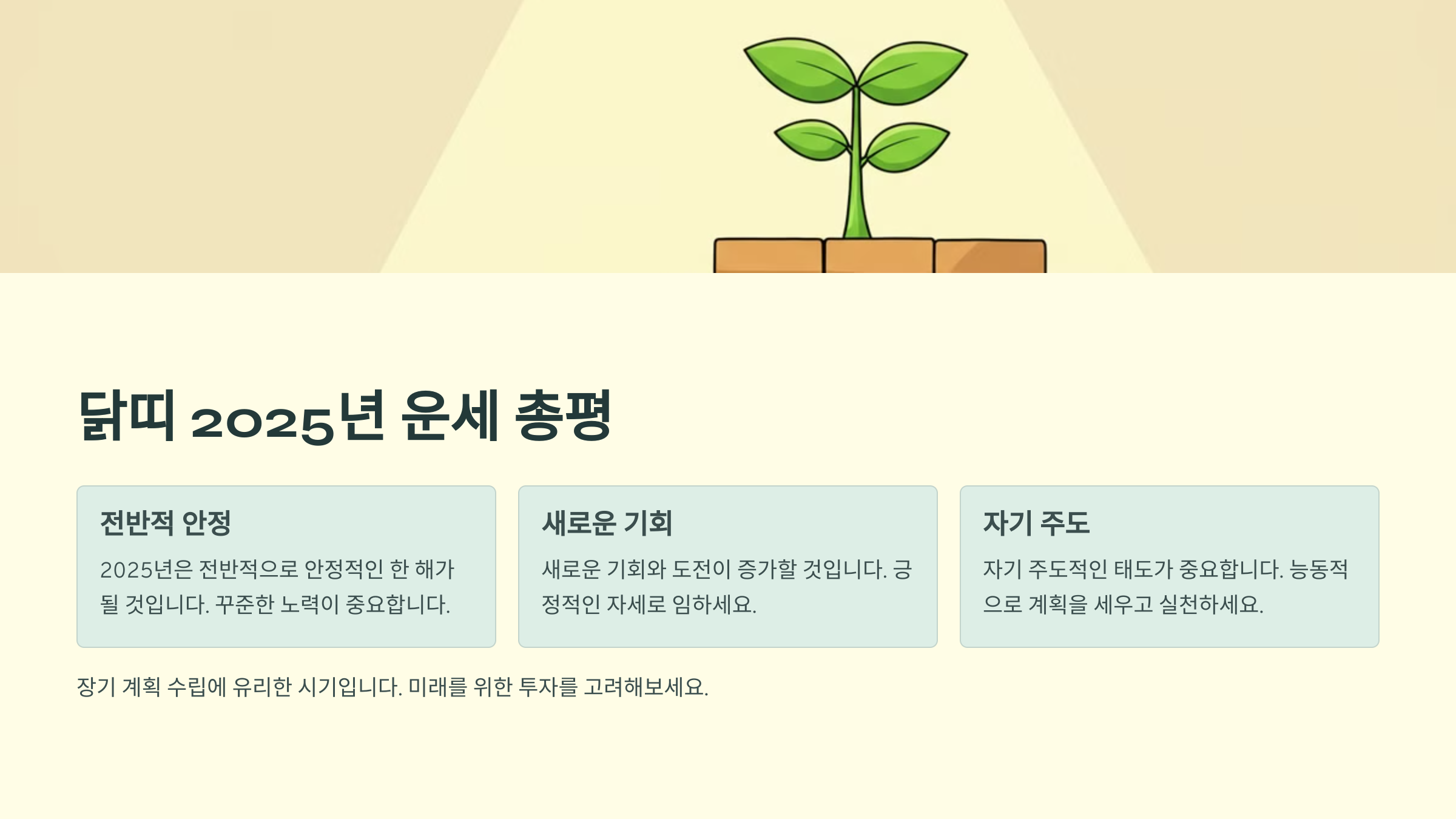 닭띠 2025년 운세 총평

전반적 안정

2025년은 전반적으로 안정적인 한 해가 될 것입니다. 꾸준한 노력이 중요합니다.

새로운 기회

새로운 기회와 도전이 증가할 것입니다. 긍정적인 자세로 임하세요.

자기 주도

자기 주도적인 태도가 중요합니다. 능동적으로 계획을 세우고 실천하세요.

장기 계획 수립에 유리한 시기입니다. 미래를 위한 투자를 고려해보세요.